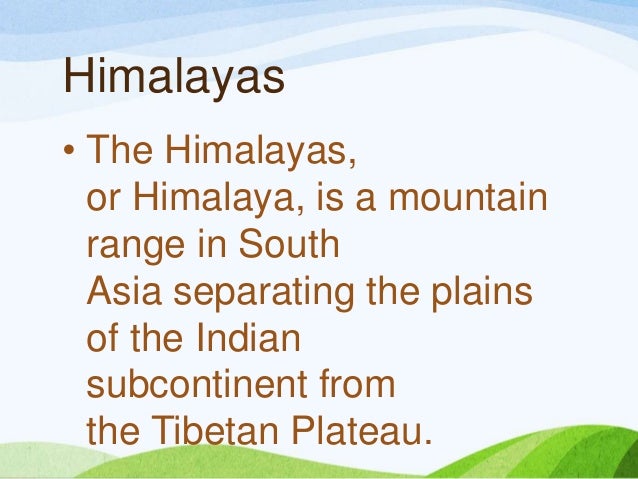 Himalayas

• The Himalayas, or Himalaya, is a mountain range in South Asia separating the plains of the Indian subcontinent from the Tibetan Plateau.